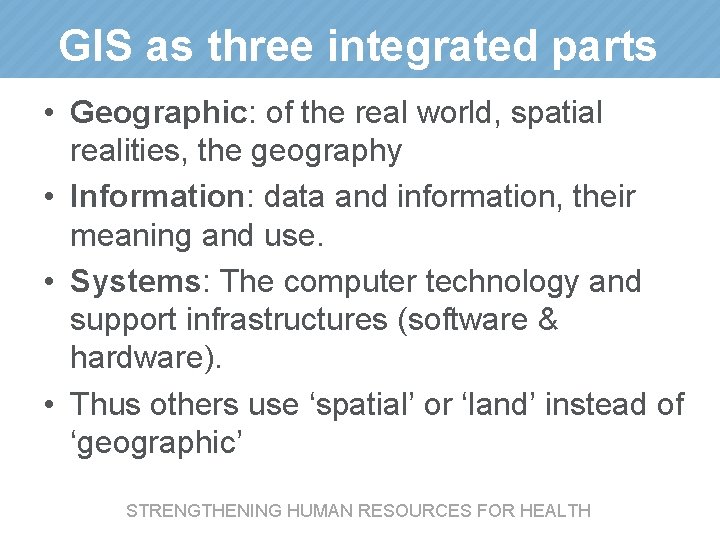 GIS as three integrated parts

• Geographic: of the real world, spatial realities, the geography

• Information: data and information, their meaning and use.

• Systems: The computer technology and support infrastructures (software & hardware).

• Thus others use ‘spatial’ or ‘land’ instead of ‘geographic’

STRENGTHENING HUMAN RESOURCES FOR HEALTH